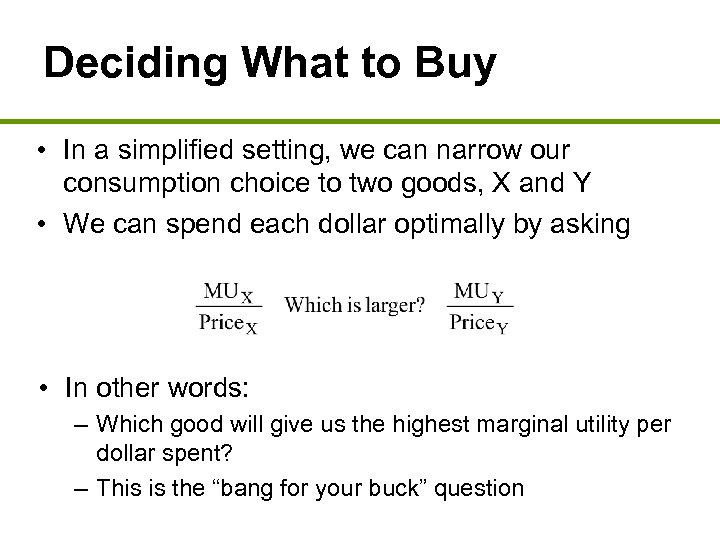 Deciding What to Buy

• In a simplified setting, we can narrow our consumption choice to two goods, X and Y

• We can spend each dollar optimally by asking

$\frac{MU_X}{Price_X}$ Which is larger? $\frac{MU_Y}{Price_Y}$

• In other words:

– Which good will give us the highest marginal utility per dollar spent?

– This is the “bang for your buck” question